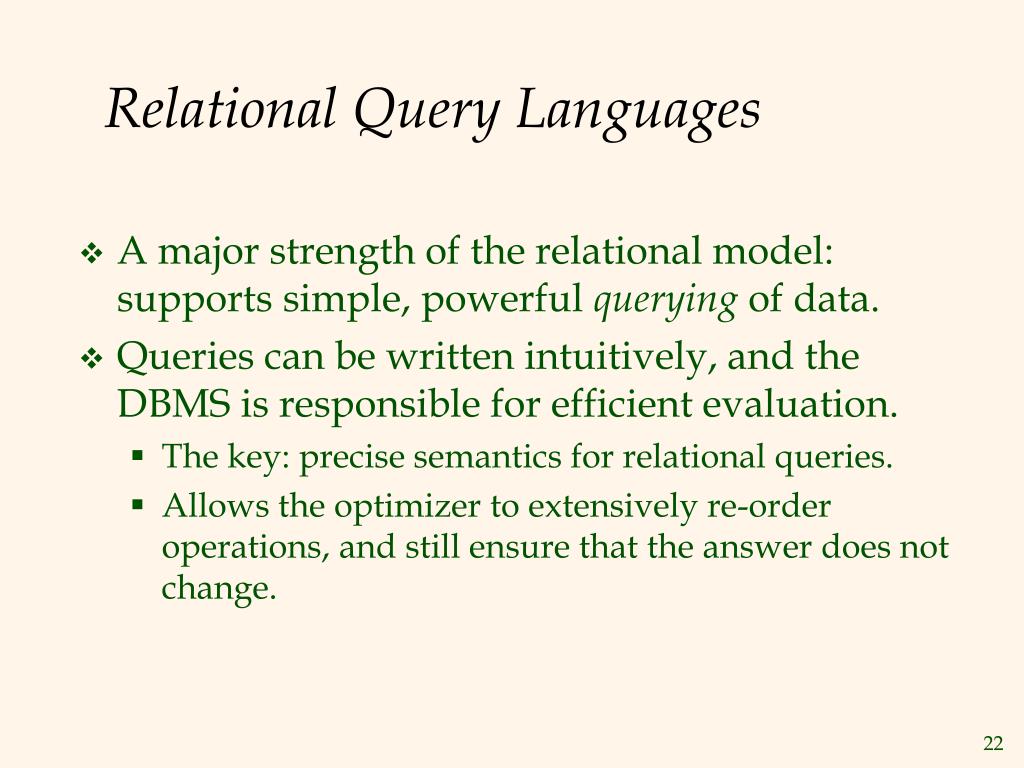 Relational Query Languages

❖ A major strength of the relational model: supports simple, powerful querying of data.

❖ Queries can be written intuitively, and the DBMS is responsible for efficient evaluation.

▪ The key: precise semantics for relational queries.

▪ Allows the optimizer to extensively re-order operations, and still ensure that the answer does not change.

22